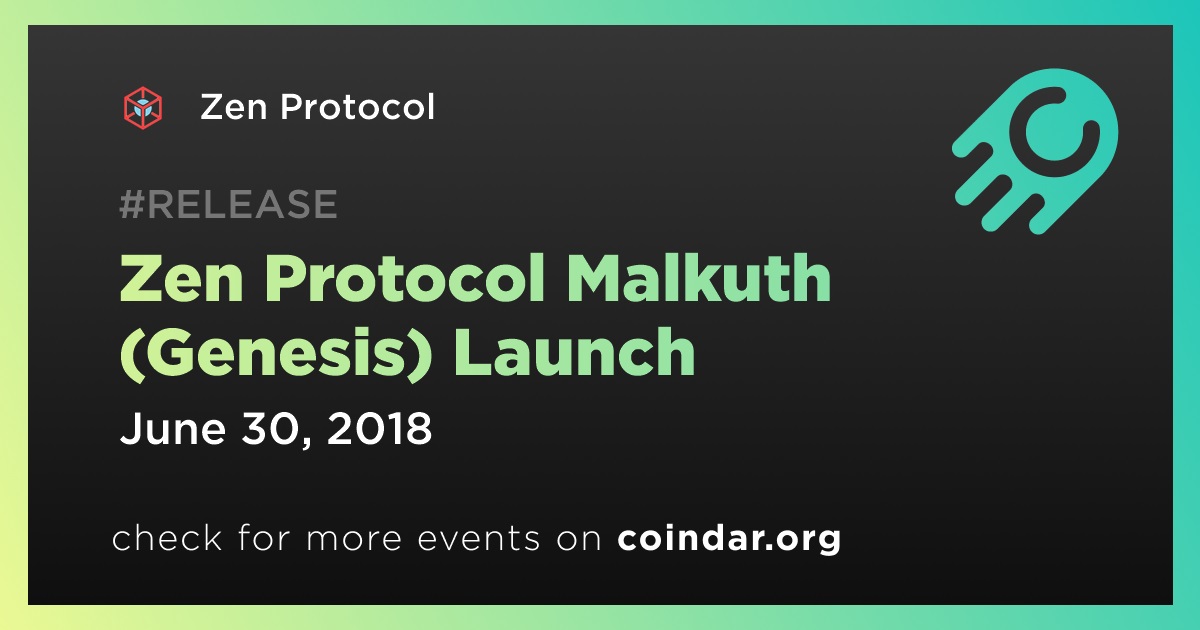 Zen Protocol

#RELEASE

Zen Protocol Malkuth (Genesis) Launch

June 30, 2018

check for more events on coindar.org